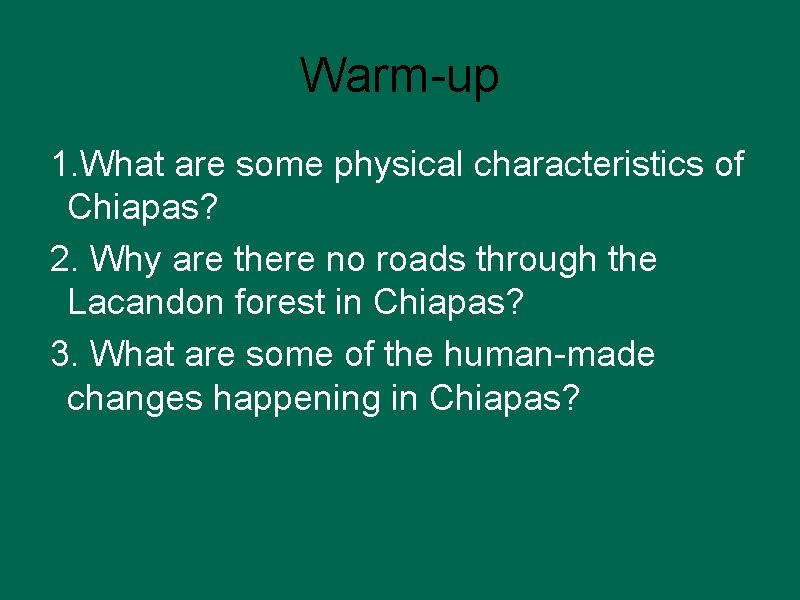 Warm-up

1.What are some physical characteristics of Chiapas?

2. Why are there no roads through the Lacandon forest in Chiapas?

3. What are some of the human-made changes happening in Chiapas?